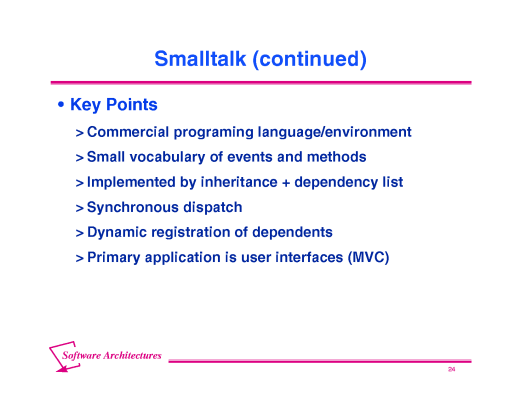 Smalltalk (continued)

• Key Points

> Commercial programing language/environment

> Small vocabulary of events and methods

> Implemented by inheritance + dependency list

> Synchronous dispatch

> Dynamic registration of dependents

> Primary application is user interfaces (MVC)

Software Architectures

24